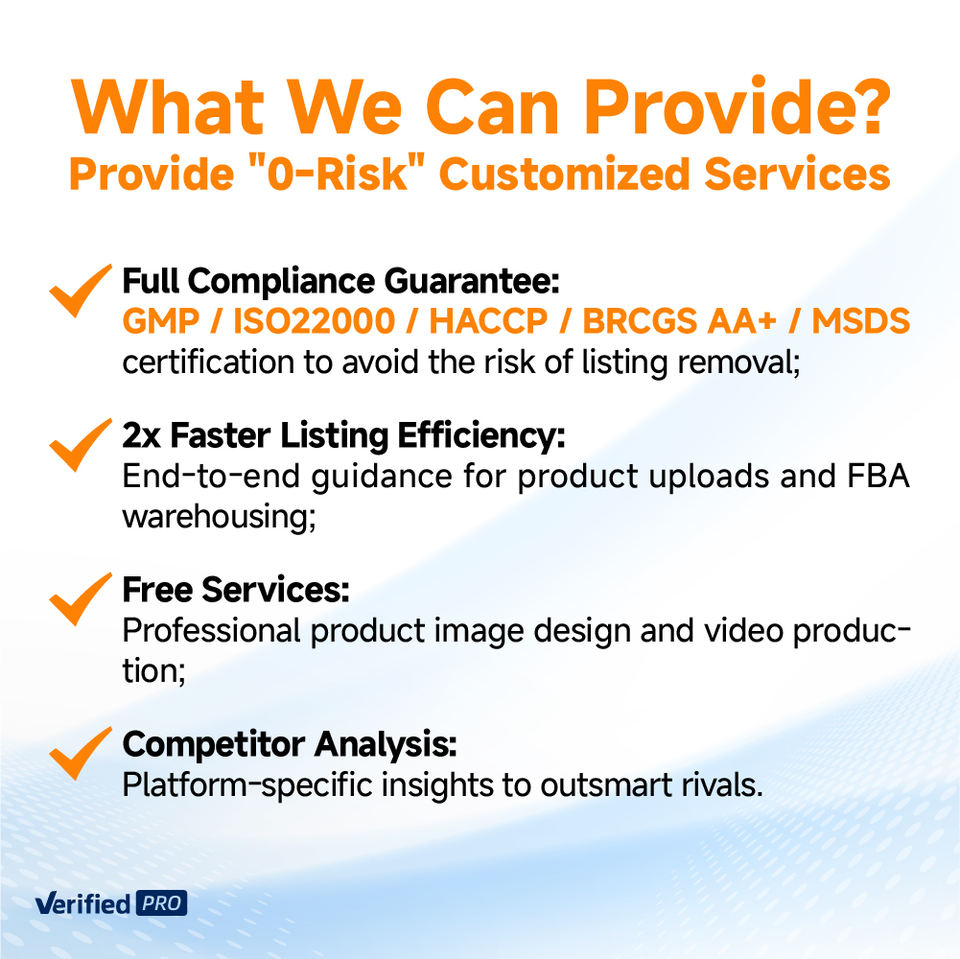 What We Can Provide?
Provide "0-Risk" Customized Services

Full Compliance Guarantee:
GMP / ISO22000 / HACCP / BRCGS AA+ / MSDS certification to avoid the risk of listing removal;

2x Faster Listing Efficiency:
End-to-end guidance for product uploads and FBA warehousing;

Free Services:
Professional product image design and video production;

Competitor Analysis:
Platform-specific insights to outsmart rivals.

Verified PRO